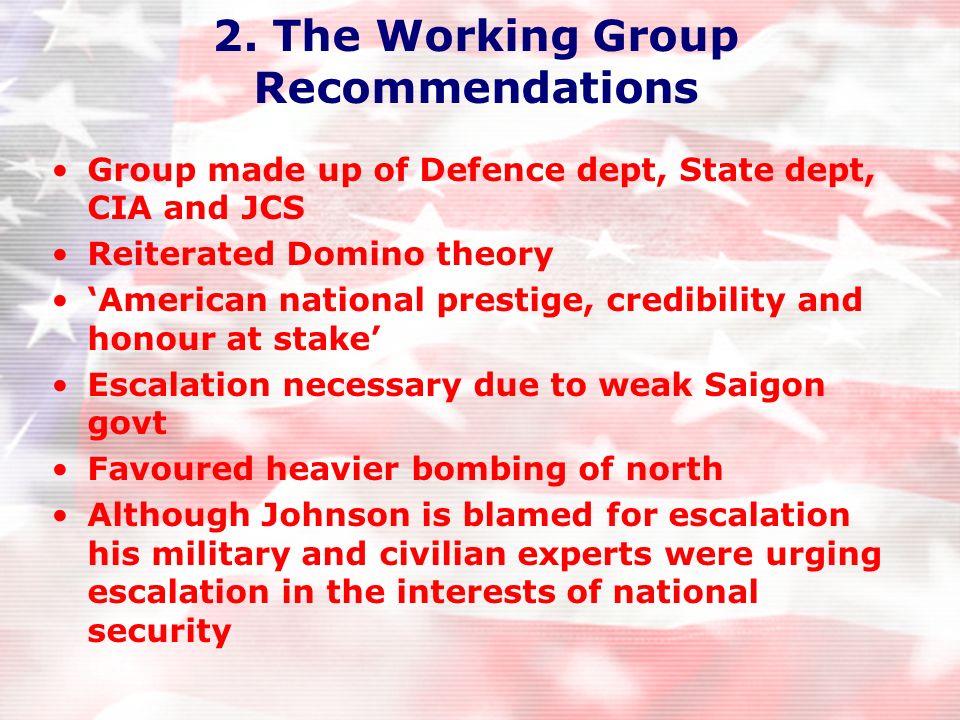 2. The Working Group Recommendations

• Group made up of Defence dept, State dept, CIA and JCS
• Reiterated Domino theory
• ‘American national prestige, credibility and honour at stake’
• Escalation necessary due to weak Saigon govt
• Favoured heavier bombing of north
• Although Johnson is blamed for escalation his military and civilian experts were urging escalation in the interests of national security